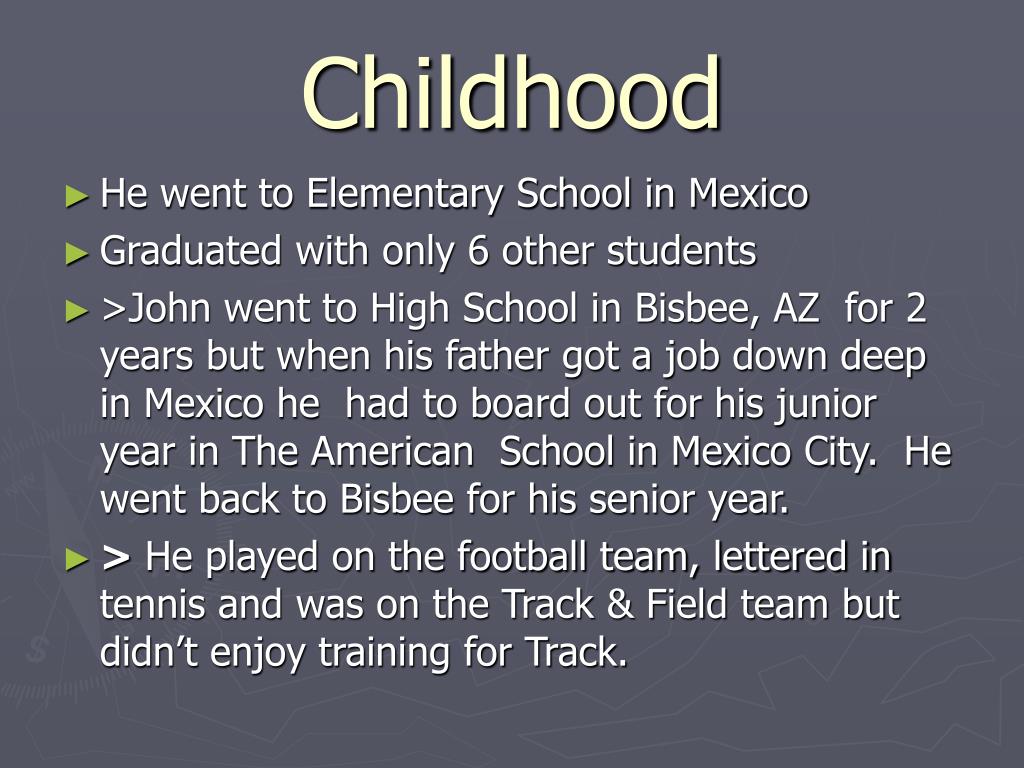 Childhood

► He went to Elementary School in Mexico

► Graduated with only 6 other students

► >John went to High School in Bisbee, AZ for 2 years but when his father got a job down deep in Mexico he had to board out for his junior year in The American School in Mexico City. He went back to Bisbee for his senior year.

► > He played on the football team, lettered in tennis and was on the Track & Field team but didn't enjoy training for Track.